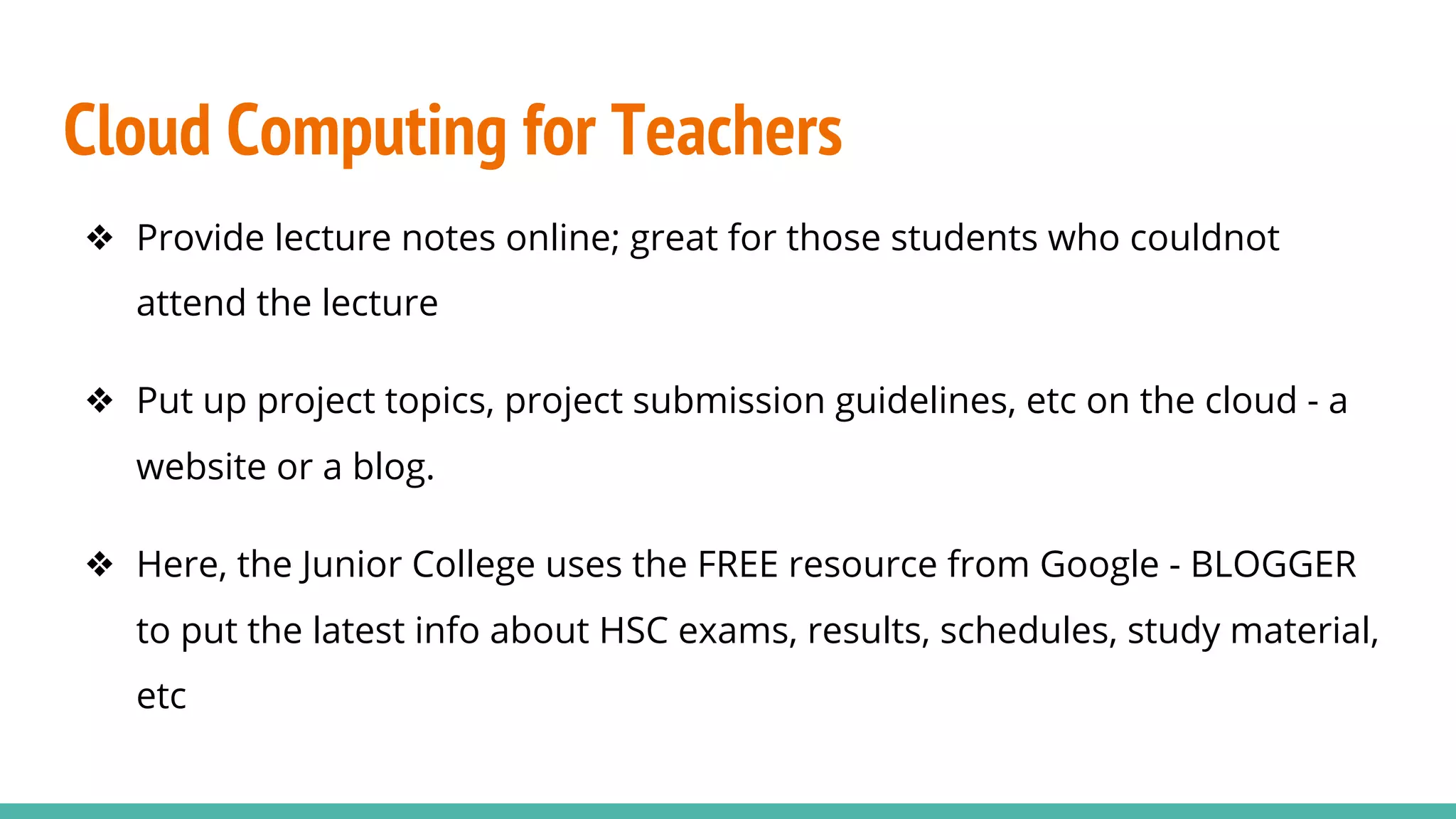 Cloud Computing for Teachers

❖ Provide lecture notes online; great for those students who couldnot attend the lecture

❖ Put up project topics, project submission guidelines, etc on the cloud - a website or a blog.

❖ Here, the Junior College uses the FREE resource from Google - BLOGGER to put the latest info about HSC exams, results, schedules, study material, etc